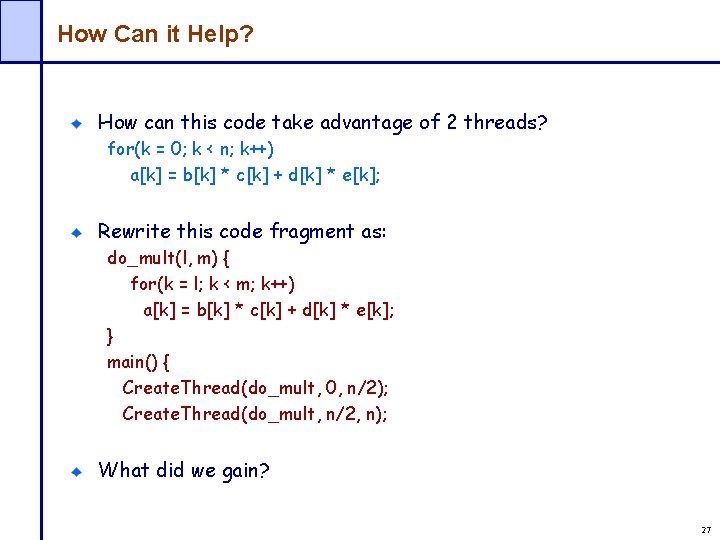 How Can it Help?

How can this code take advantage of 2 threads?
for(k = 0; k < n; k++)
a[k] = b[k] * c[k] + d[k] * e[k];

Rewrite this code fragment as:
do_mult(l, m) {
for(k = l; k < m; k++)
a[k] = b[k] * c[k] + d[k] * e[k];
}
main() {
CreateThread(do_mult, 0, n/2);
CreateThread(do_mult, n/2, n);

What did we gain?

27